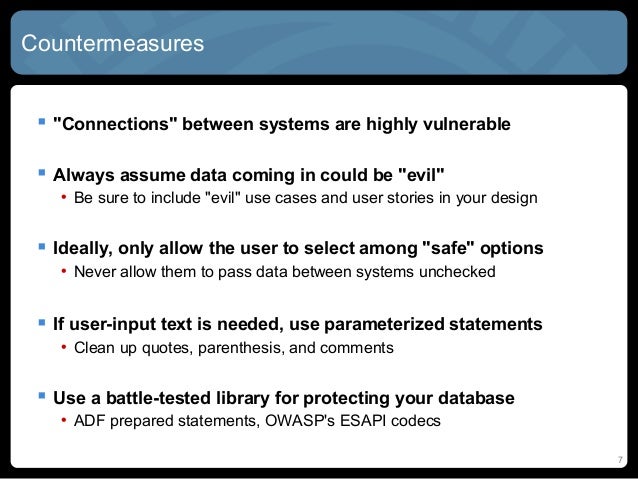 Countermeasures

▪ "Connections" between systems are highly vulnerable

▪ Always assume data coming in could be "evil"
• Be sure to include "evil" use cases and user stories in your design

▪ Ideally, only allow the user to select among "safe" options
• Never allow them to pass data between systems unchecked

▪ If user-input text is needed, use parameterized statements
• Clean up quotes, parenthesis, and comments

▪ Use a battle-tested library for protecting your database
• ADF prepared statements, OWASP's ESAPI codecs

7